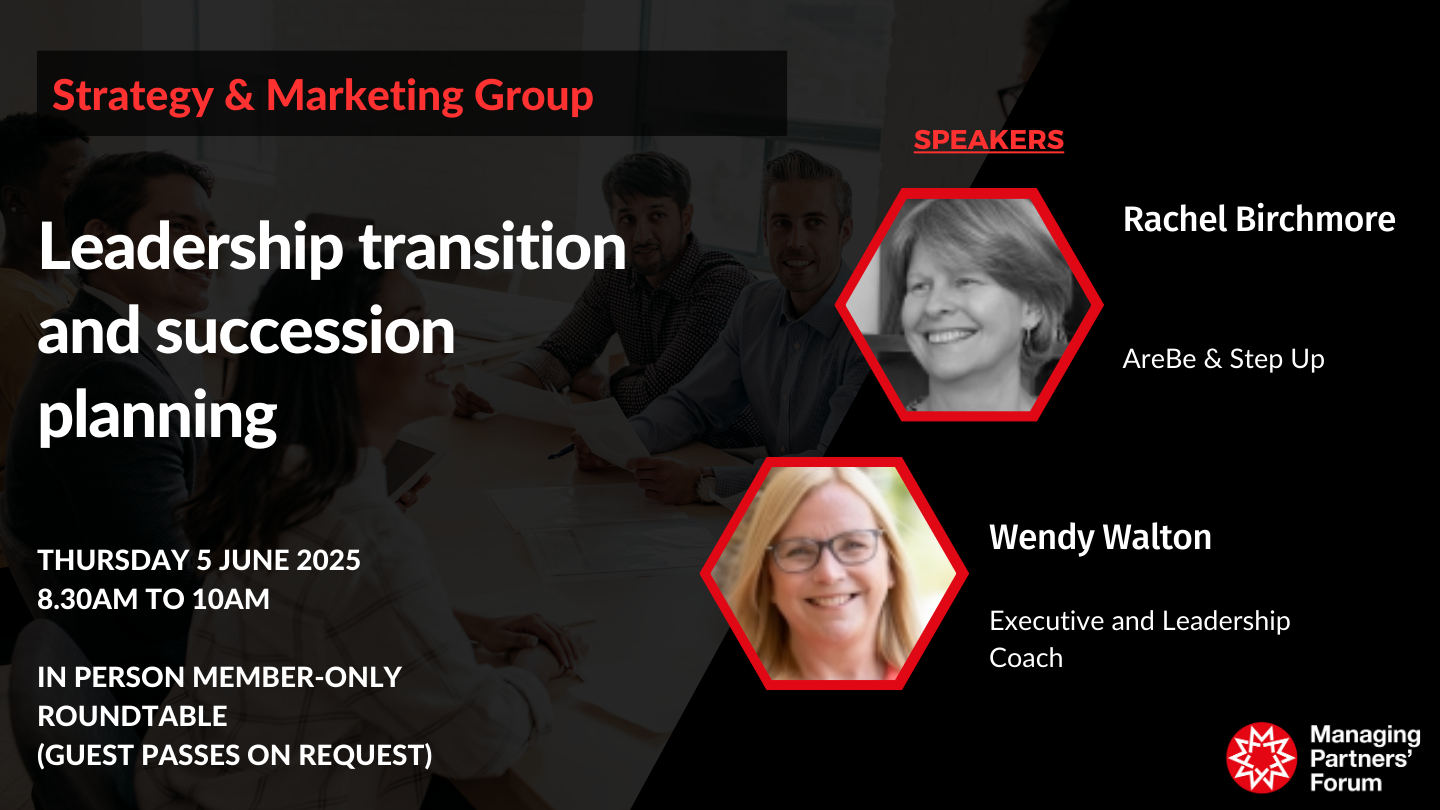 Strategy & Marketing Group

Leadership transition and succession planning

THURSDAY 5 JUNE 2025
8.30AM TO 10AM

IN PERSON MEMBER-ONLY ROUNDTABLE
(GUEST PASSES ON REQUEST)

SPEAKERS

Rachel Birchmore

AreBe & Step Up

Wendy Walton

Executive and Leadership Coach

Managing Partners' Forum